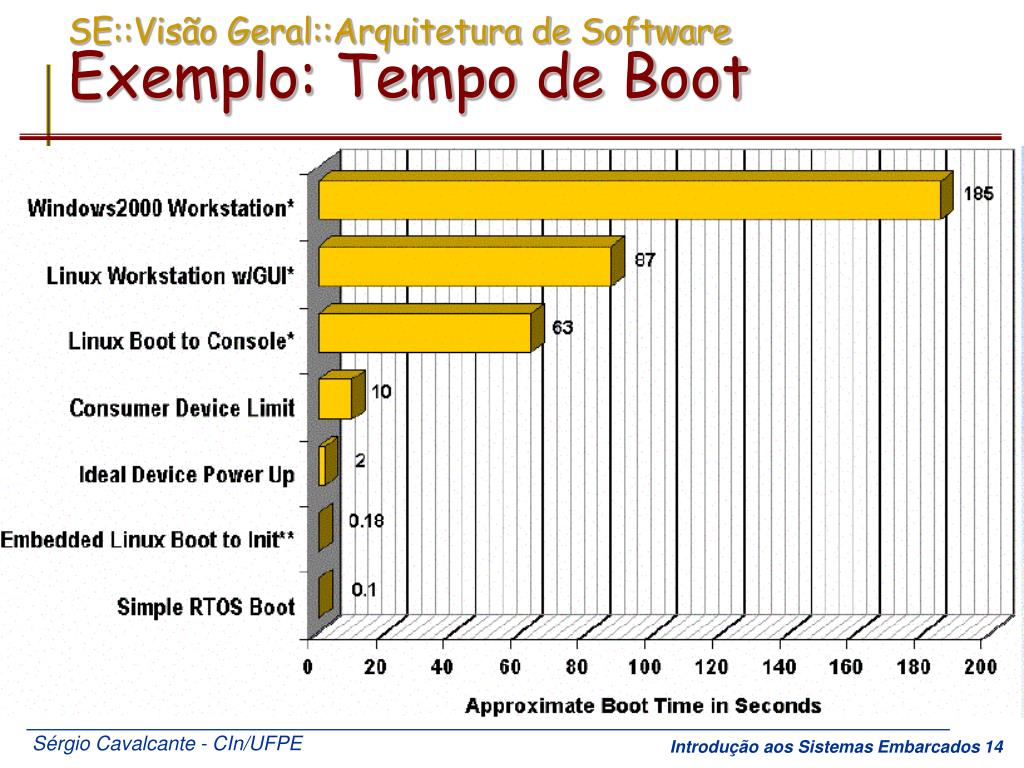 SE::Visão Geral::Arquitetura de Software
Exemplo: Tempo de Boot

Windows2000 Workstation* 185
Linux Workstation w/GUI* 87
Linux Boot to Console* 63
Consumer Device Limit 10
Ideal Device Power Up 2
Embedded Linux Boot to Init** 0.18
Simple RTOS Boot 0.1

0 20 40 60 80 100 120 140 160 180 200
Approximate Boot Time in Seconds

Sérgio Cavalcante - CIn/UFPE
Introdução aos Sistemas Embarcados 14